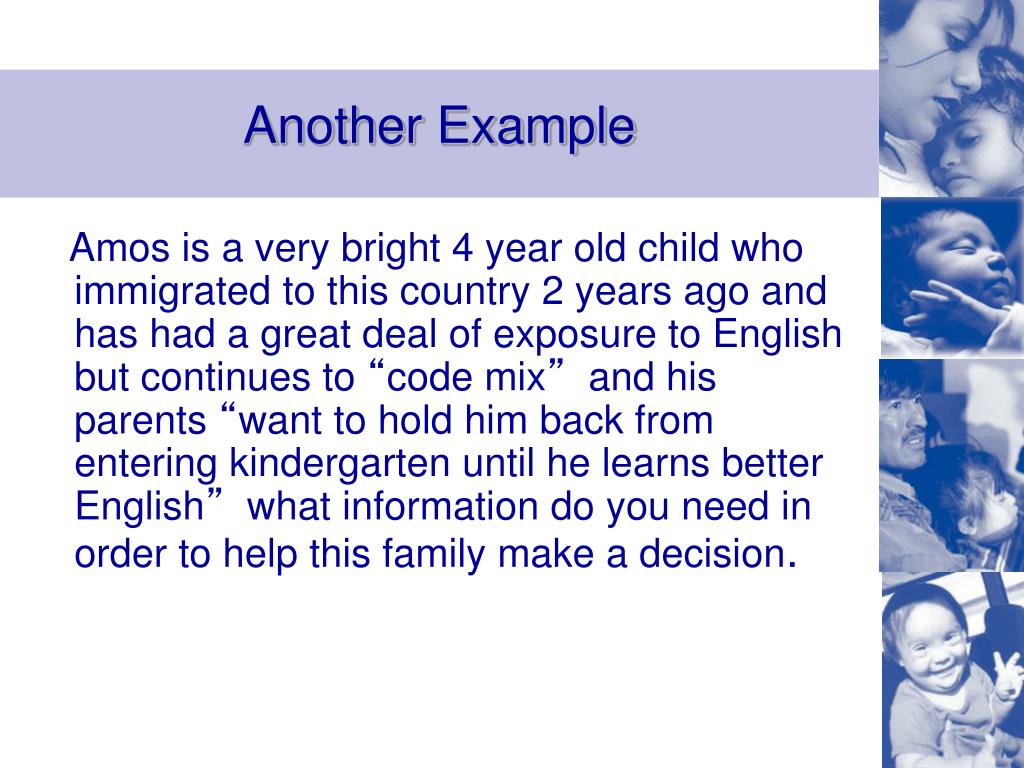 Another Example

Amos is a very bright 4 year old child who immigrated to this country 2 years ago and has had a great deal of exposure to English but continues to “code mix” and his parents “want to hold him back from entering kindergarten until he learns better English” what information do you need in order to help this family make a decision.